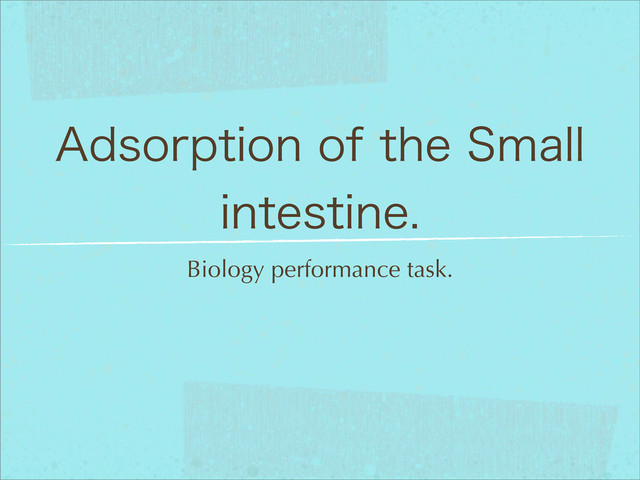 Adsorption of the Small intestine.

Biology performance task.